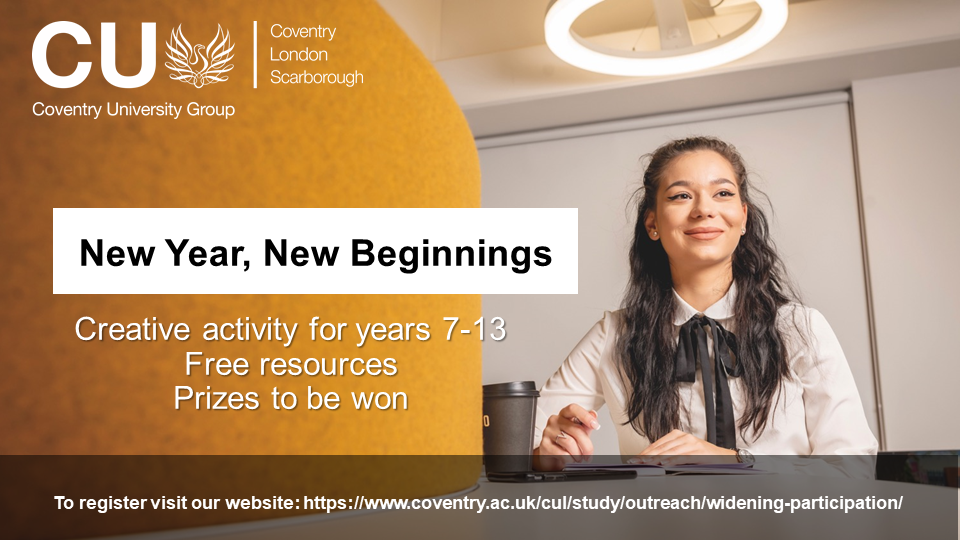 CU
Coventry University Group

Coventry
London
Scarborough

New Year, New Beginnings

Creative activity for years 7-13
Free resources
Prizes to be won

To register visit our website: https://www.coventry.ac.uk/cul/study/outreach/widening-participation/